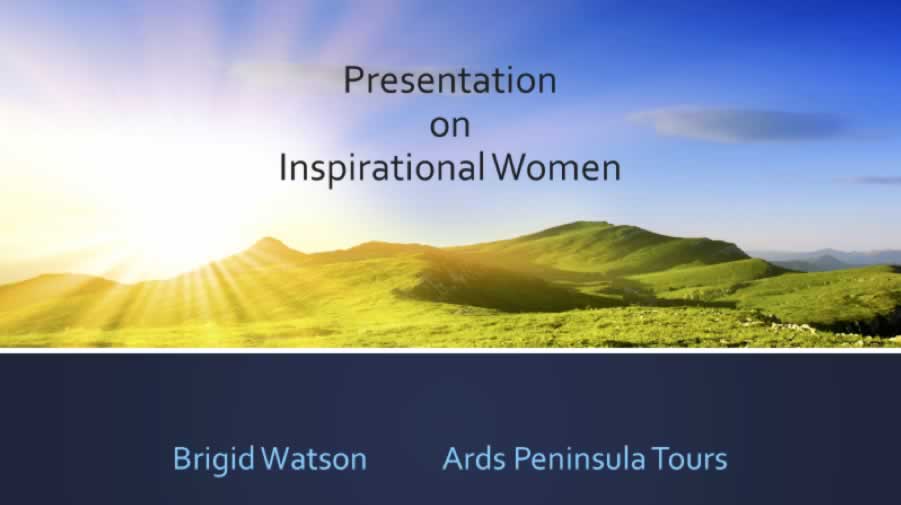 Presentation
on
Inspirational Women

Brigid Watson    Ards Peninsula Tours